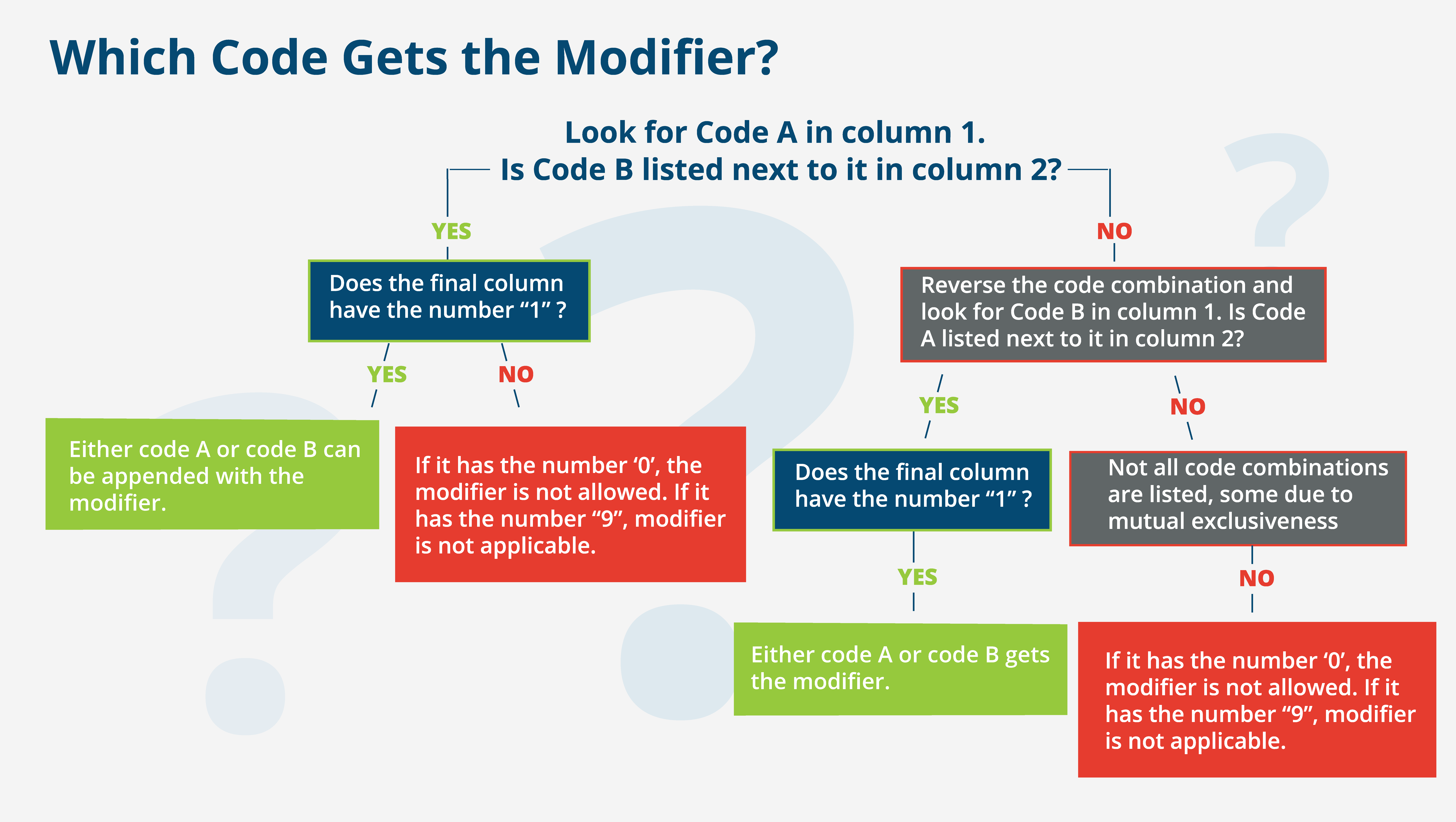 Which Code Gets the Modifier?

Look for Code A in column 1.
Is Code B listed next to it in column 2?

YES

Does the final column have the number “1” ?

YES

Either code A or code B can be appended with the modifier.

NO

If it has the number ‘0’, the modifier is not allowed. If it has the number “9”, modifier is not applicable.

NO

Reverse the code combination and look for Code B in column 1. Is Code A listed next to it in column 2?

YES

Does the final column have the number “1” ?

YES

Either code A or code B gets the modifier.

NO

Not all code combinations are listed, some due to mutual exclusiveness

NO

If it has the number ‘0’, the modifier is not allowed. If it has the number “9”, modifier is not applicable.